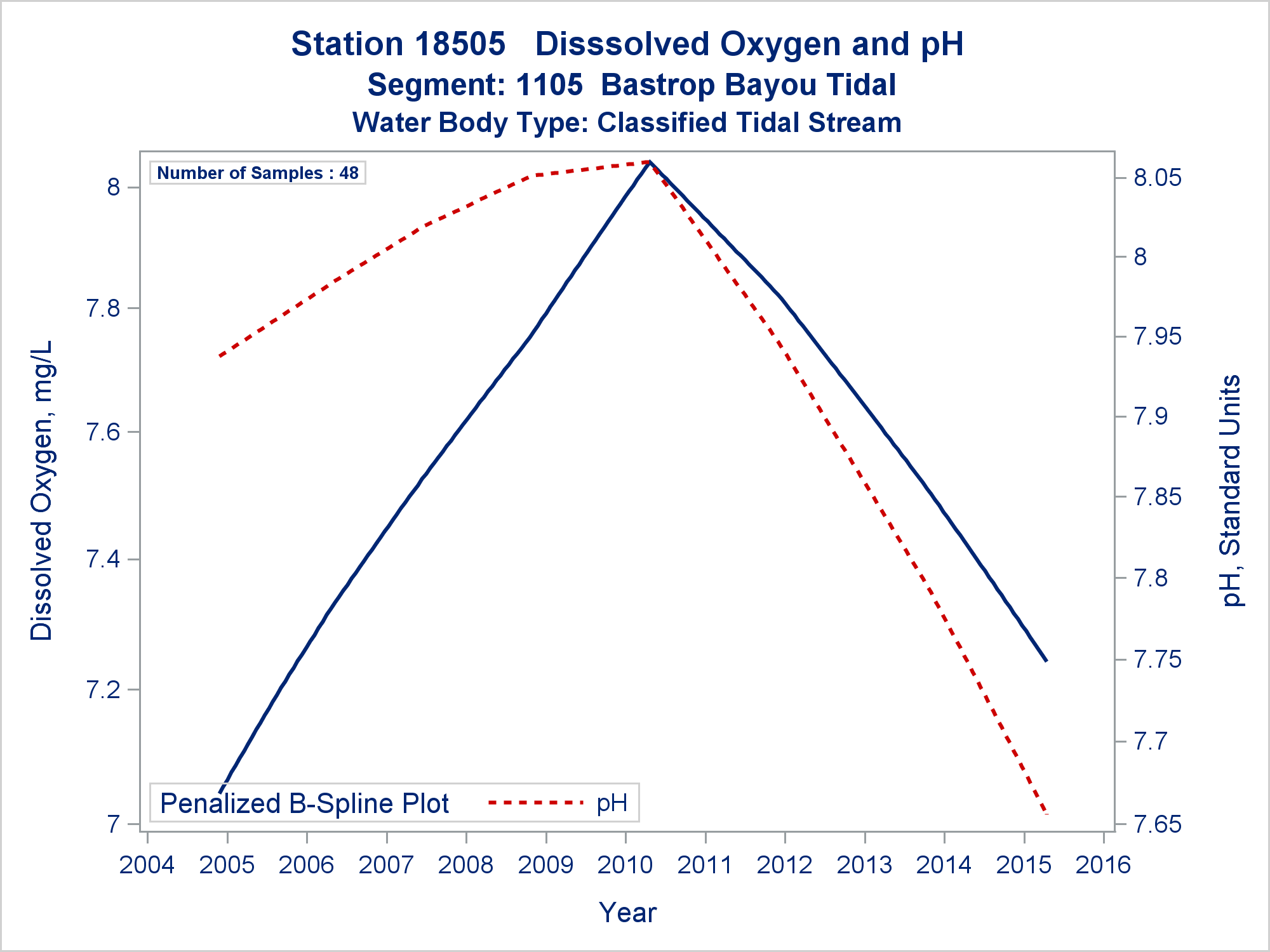 Station 18505   Disssolved Oxygen and pH
Segment: 1105  Bastrop Bayou Tidal
Water Body Type: Classified Tidal Stream

Number of Samples : 48

Dissolved Oxygen, mg/L

8
7.8
7.6
7.4
7.2
7

pH, Standard Units

8.05
8
7.95
7.9
7.85
7.8
7.75
7.7
7.65

Penalized B-Spline Plot
pH

2004 2005 2006 2007 2008 2009 2010 2011 2012 2013 2014 2015 2016

Year